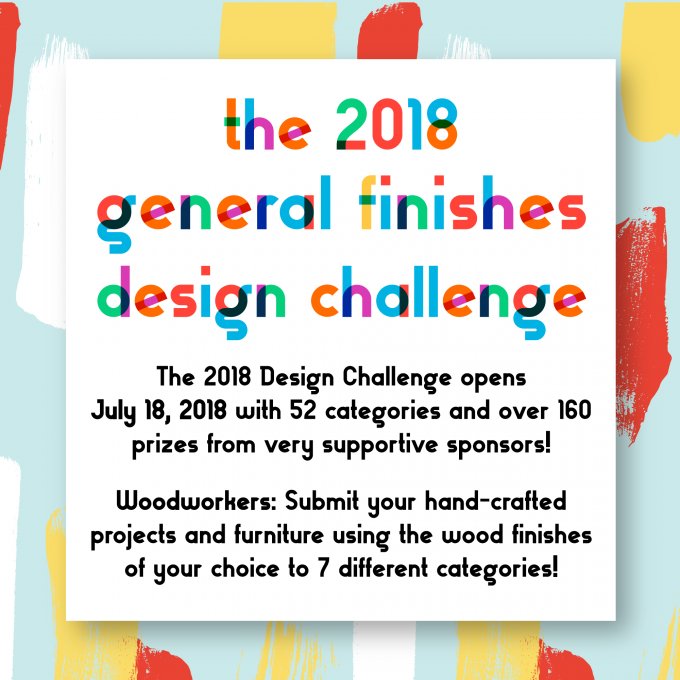 the 2018
general finishes
design challenge

The 2018 Design Challenge opens July 18, 2018 with 52 categories and over 160 prizes from very supportive sponsors!

Woodworkers: Submit your hand-crafted projects and furniture using the wood finishes of your choice to 7 different categories!